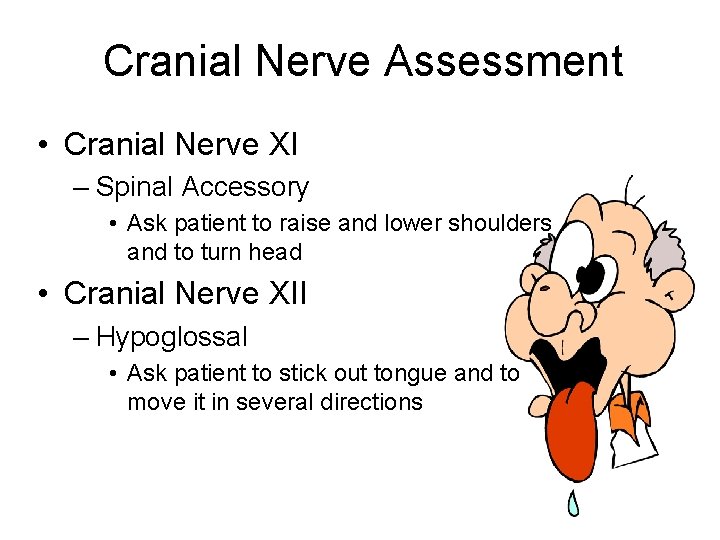 Cranial Nerve Assessment

• Cranial Nerve XI
– Spinal Accessory
• Ask patient to raise and lower shoulders and to turn head

• Cranial Nerve XII
– Hypoglossal
• Ask patient to stick out tongue and to move it in several directions